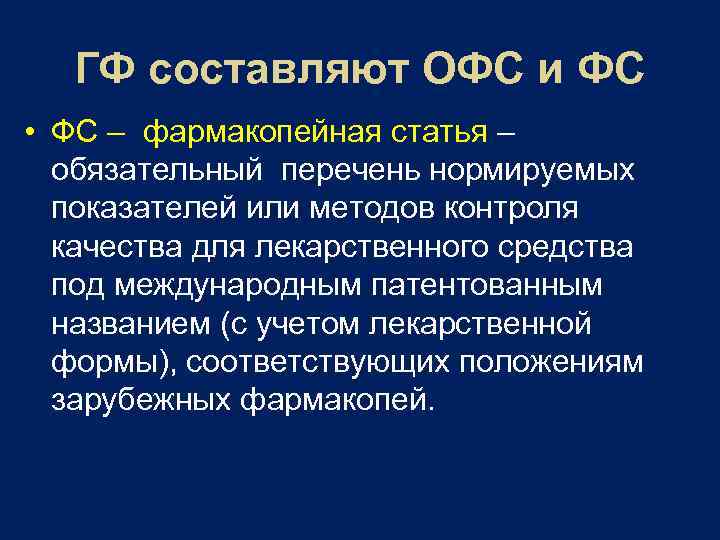 ГФ составляют ОФС и ФС

• ФС – фармакопейная статья – обязательный перечень нормируемых показателей или методов контроля качества для лекарственного средства под международным патентованным названием (с учетом лекарственной формы), соответствующих положениям зарубежных фармакопей.